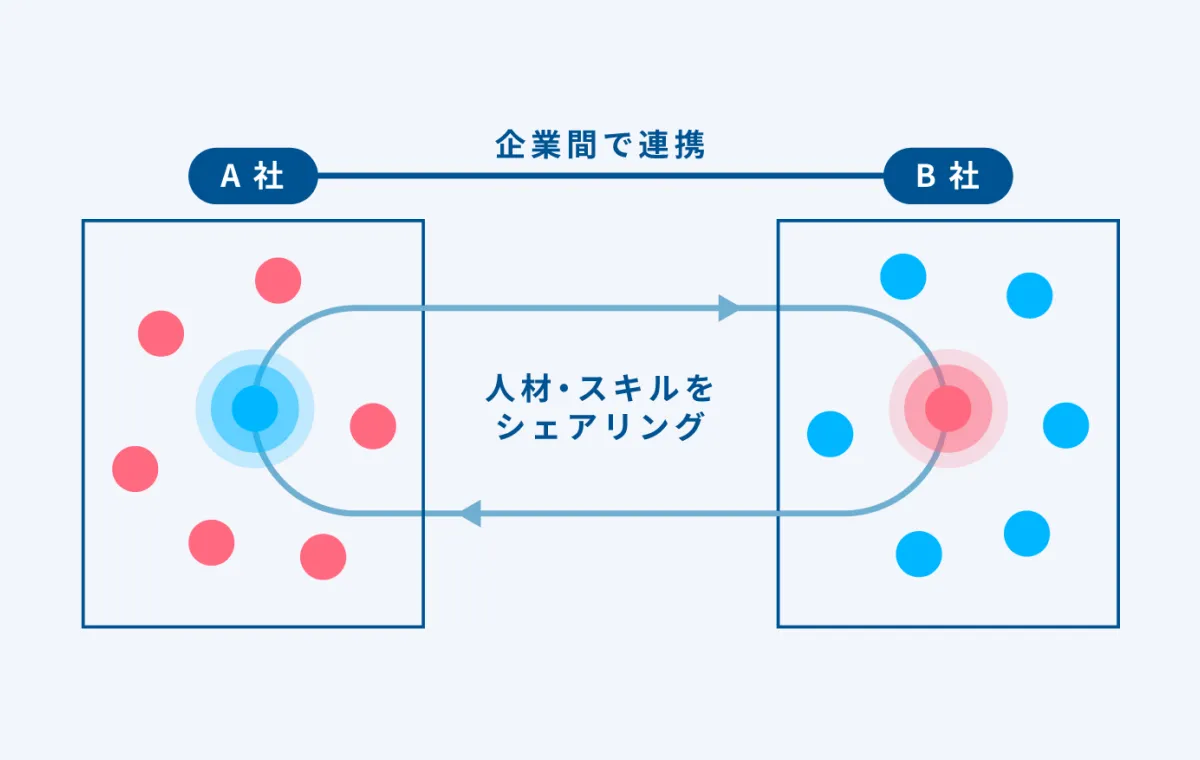 企業間で連携

A 社

B 社

人材・スキルを
シェアリング